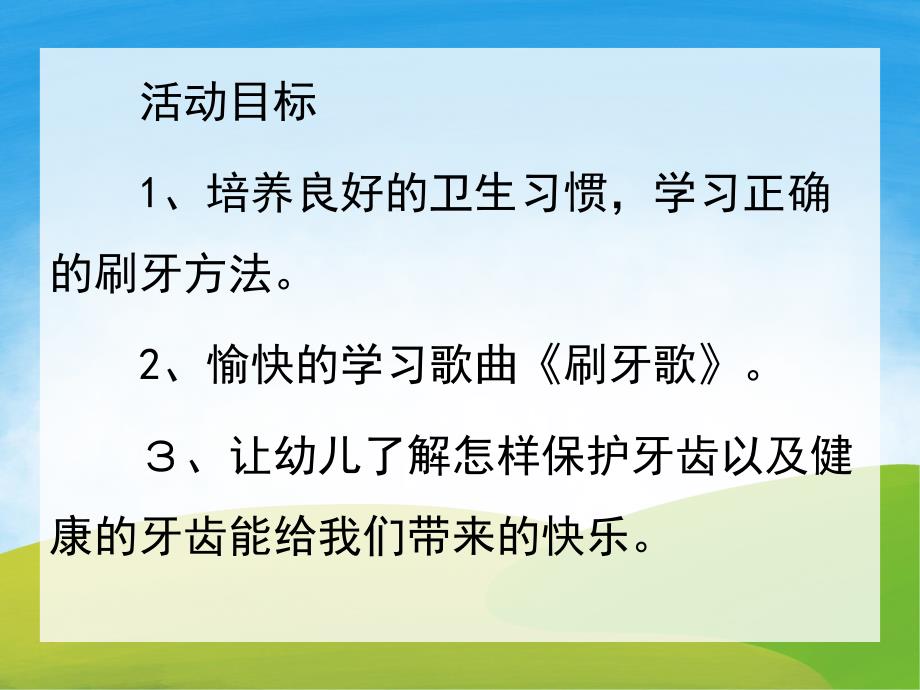 活动目标

1、培养良好的卫生习惯，学习正确的刷牙方法。

2、愉快的学习歌曲《刷牙歌》。

３、让幼儿了解怎样保护牙齿以及健康的牙齿能给我们带来的快乐。